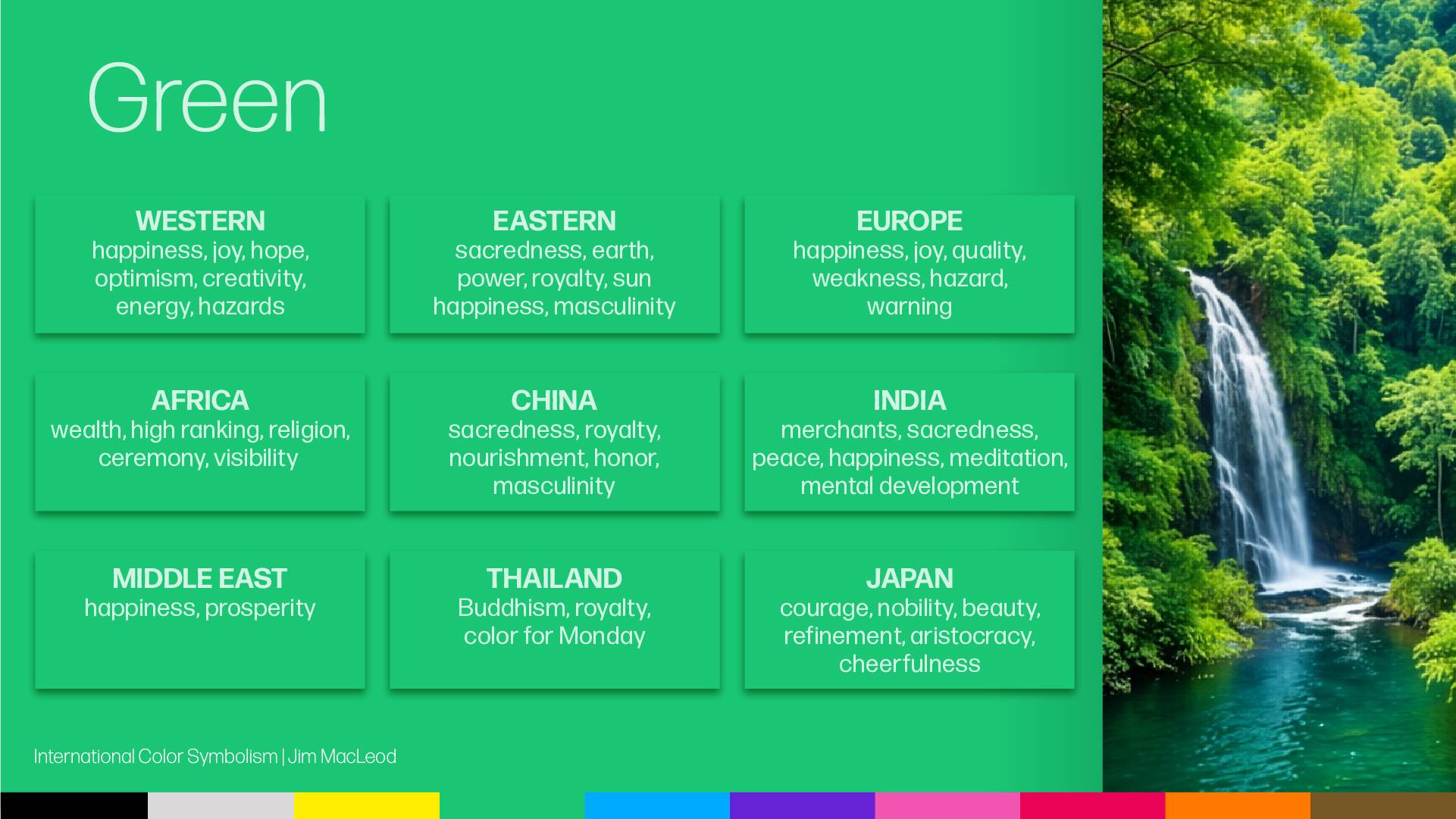 Green

WESTERN
happiness, joy, hope, optimism, creativity, energy, hazards

EASTERN
sacredness, earth, power, royalty, sun happiness, masculinity

EUROPE
happiness, joy, quality, weakness, hazard, warning

AFRICA
wealth, high ranking, religion, ceremony, visibility

CHINA
sacredness, royalty, nourishment, honor, masculinity

INDIA
merchants, sacredness, peace, happiness, meditation, mental development

MIDDLE EAST
happiness, prosperity

THAILAND
Buddhism, royalty, color for Monday

JAPAN
courage, nobility, beauty, refinement, aristocracy, cheerfulness

International Color Symbolism | Jim MacLeod